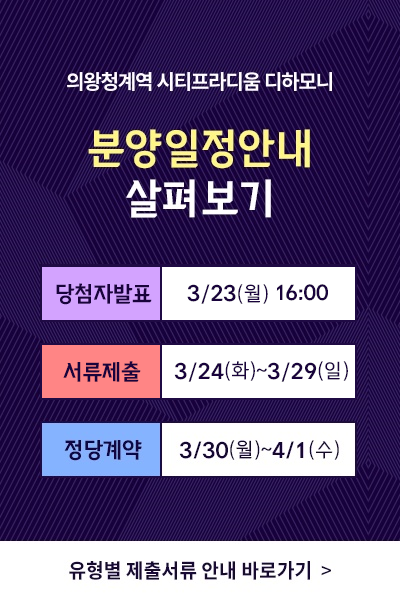 의왕청계역 시티프라디움 디하모니

분양일정안내
살펴보기

| 당첨자발표 | 3/23(월) 16:00 |
|---|---|
| 서류제출 | 3/24(화)~3/29(일) |
| 정당계약 | 3/30(월)~4/1(수) |

유형별 제출서류 안내 바로가기 >